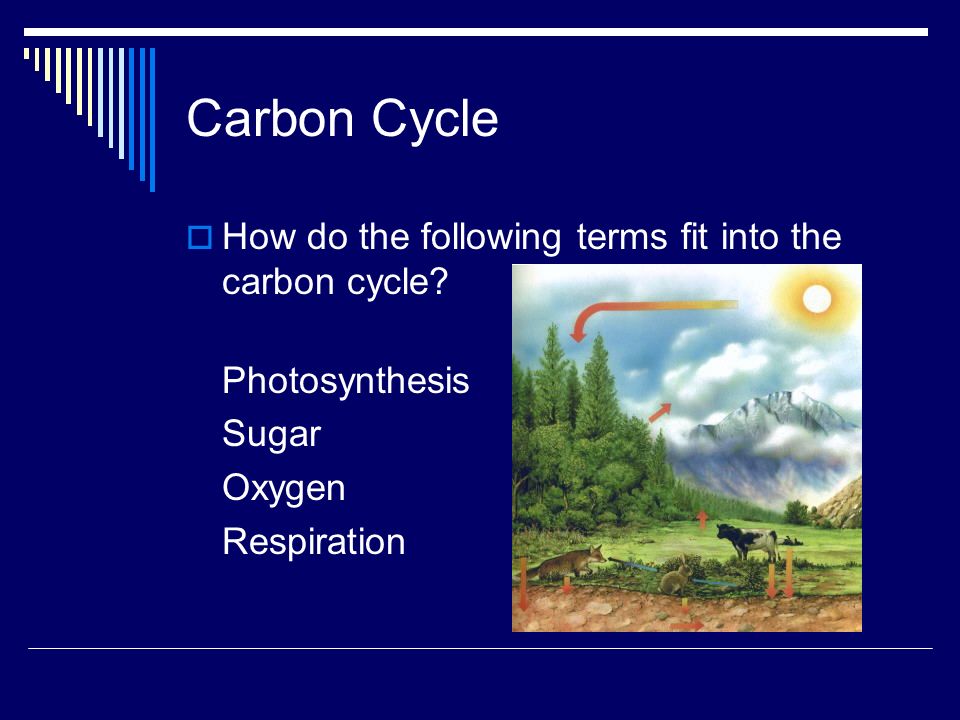 Carbon Cycle

How do the following terms fit into the carbon cycle?

Photosynthesis
Sugar
Oxygen
Respiration